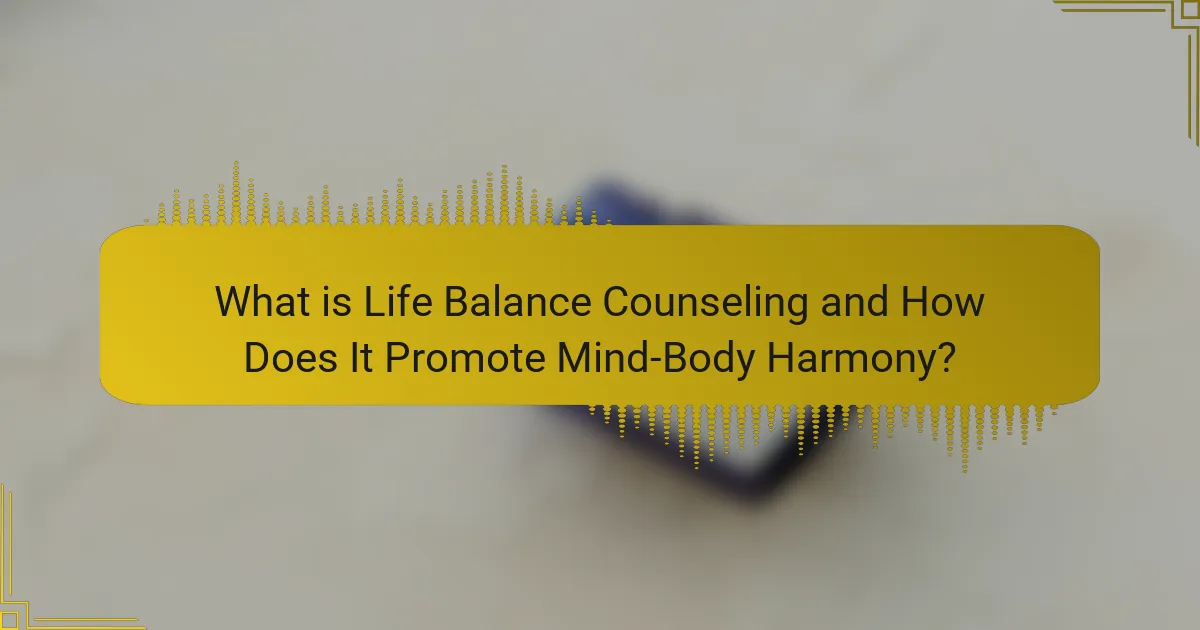 What is Life Balance Counseling and How Does It Promote Mind-Body Harmony?